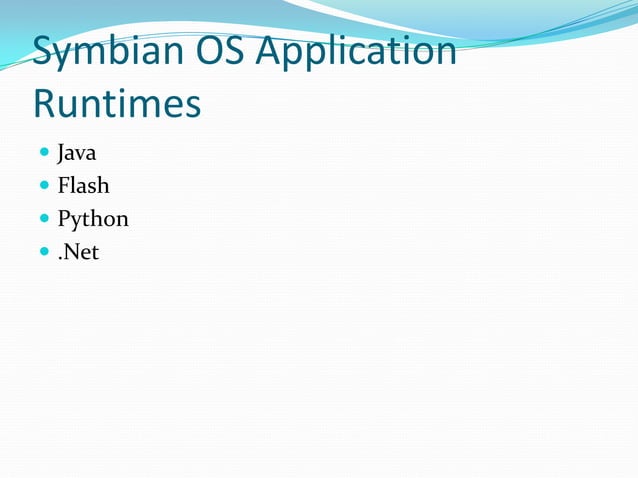 Symbian OS Application Runtimes

- Java
- Flash
- Python
- .Net